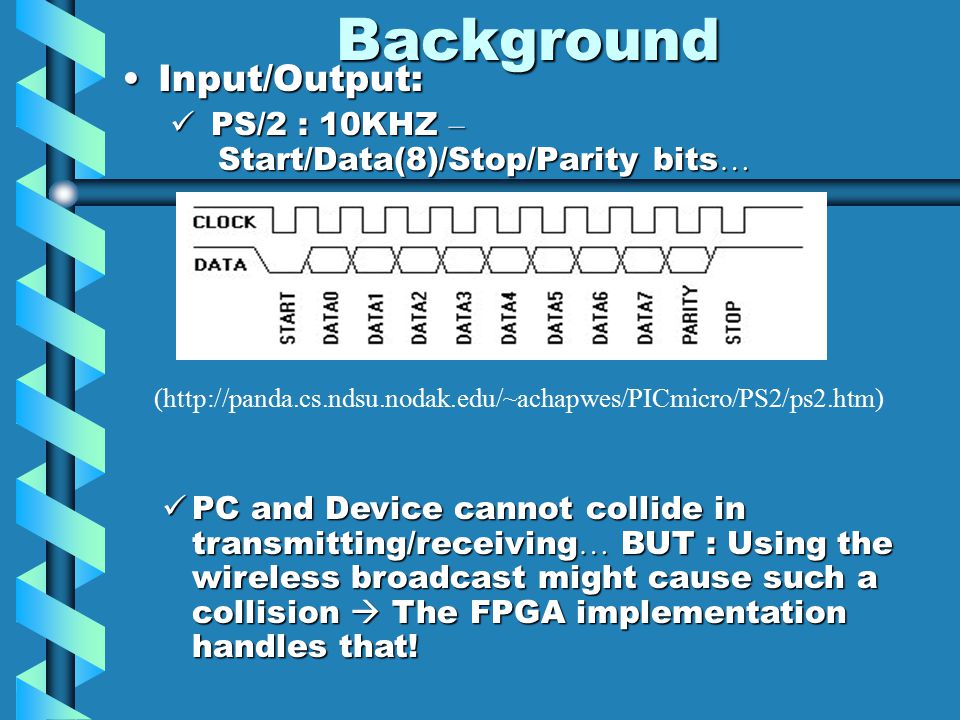 Background

• Input/Output:

✓ PS/2 : 10KHZ – Start/Data(8)/Stop/Parity bits…

CLOCK
DATA
START DATA0 DATA1 DATA2 DATA3 DATA4 DATA5 DATA6 DATA7 PARITY STOP

(http://panda.cs.ndsu.nodak.edu/~achapwes/PICmicro/PS2/ps2.htm)

✓ PC and Device cannot collide in transmitting/receiving… BUT : Using the wireless broadcast might cause such a collision → The FPGA implementation handles that!